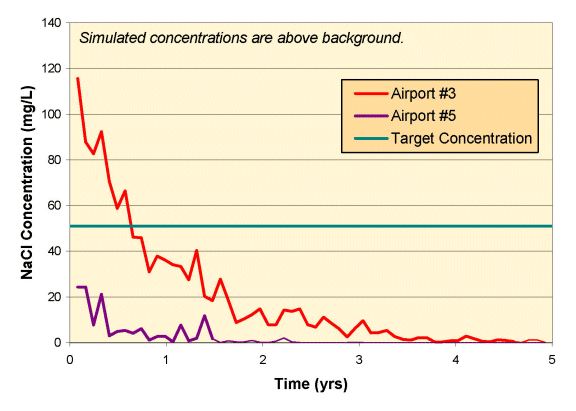 Simulated concentrations are above background.

Airport #3
Airport #5
Target Concentration

NaCl Concentration (mg/L)

140
120
100
80
60
40
20
0

0
1
2
3
4
5

Time (yrs)